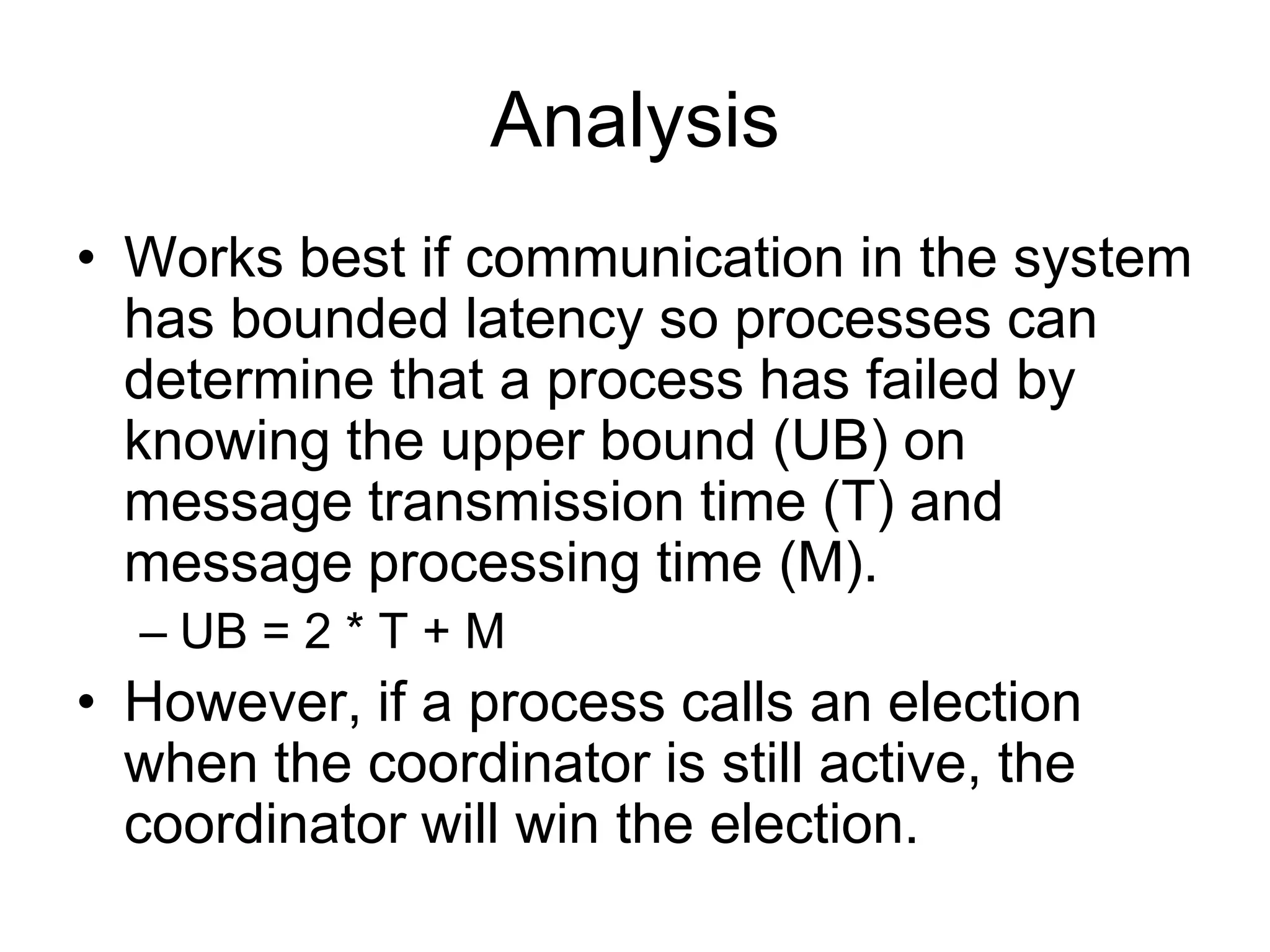 Analysis

• Works best if communication in the system has bounded latency so processes can determine that a process has failed by knowing the upper bound (UB) on message transmission time (T) and message processing time (M).
– UB = 2 * T + M
• However, if a process calls an election when the coordinator is still active, the coordinator will win the election.